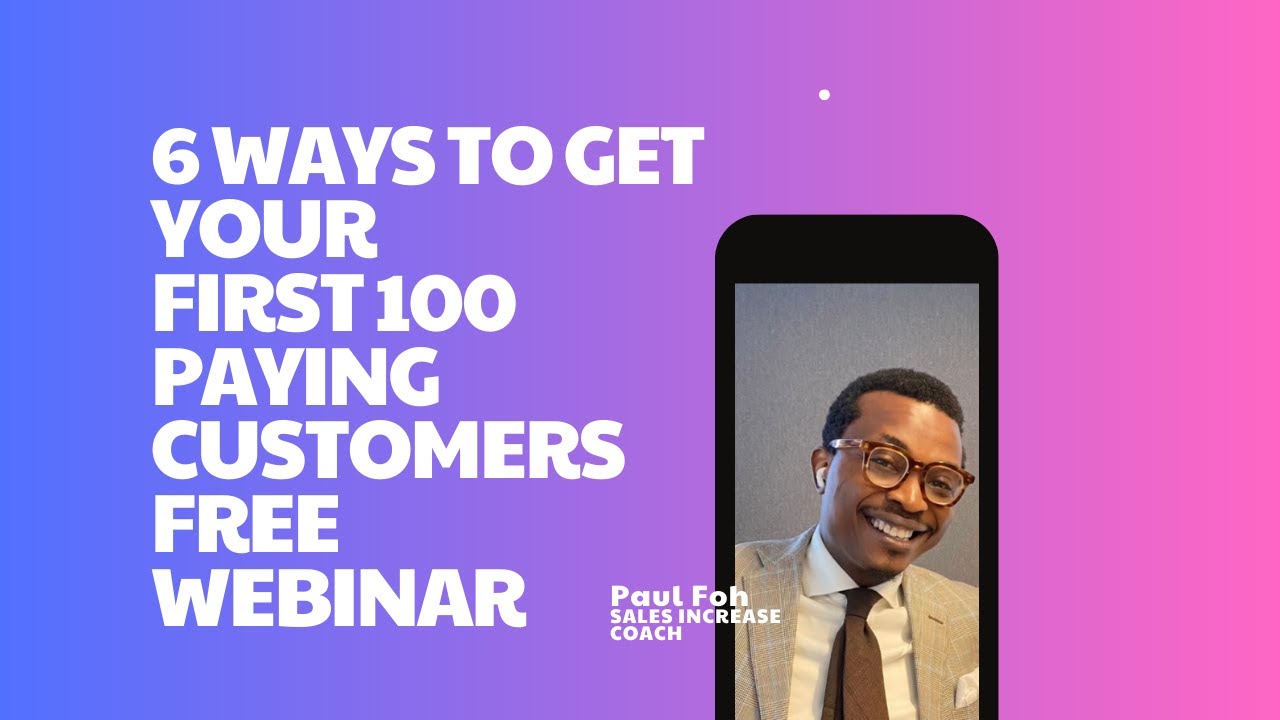 6 WAYS TO GET YOUR FIRST 100 PAYING CUSTOMERS FREE WEBINAR

Paul Foh
SALES INCREASE COACH